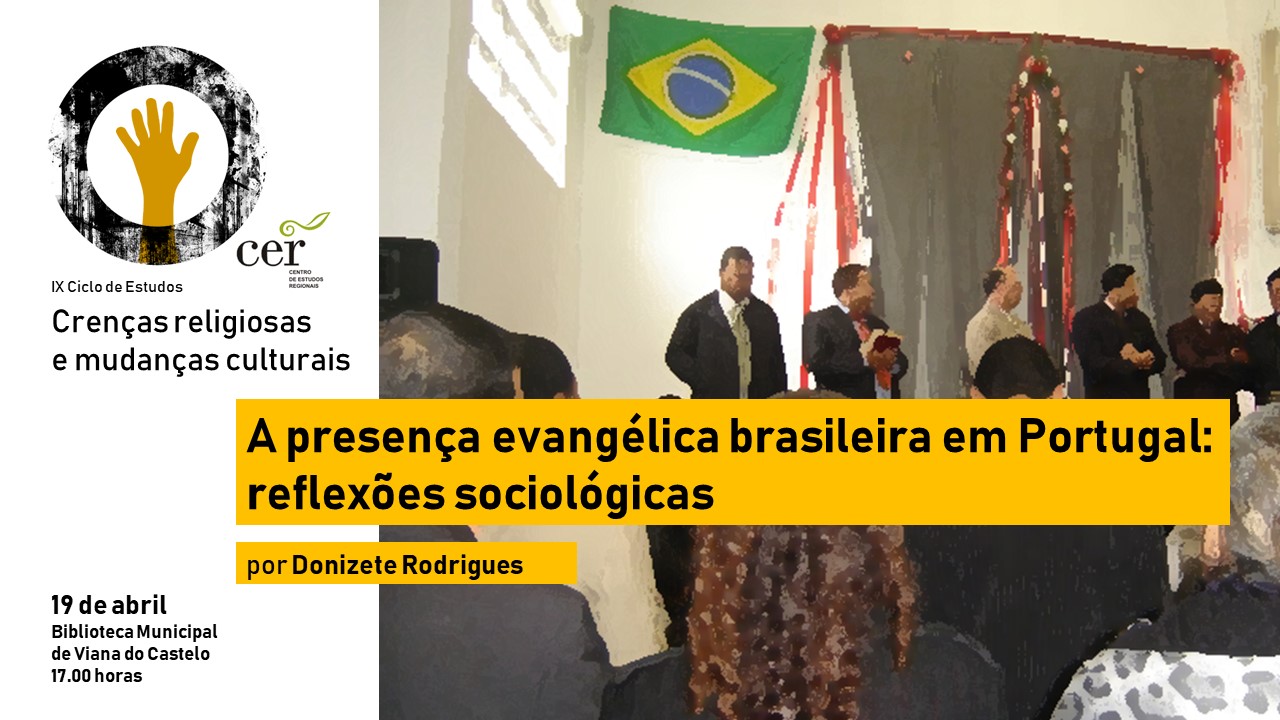 cer
CENTRO DE ESTUDOS REGIONAIS

IX Ciclo de Estudos
Crenças religiosas e mudanças culturais

A presença evangélica brasileira em Portugal: reflexões sociológicas

por Donizete Rodrigues

19 de abril
Biblioteca Municipal de Viana do Castelo
17.00 horas